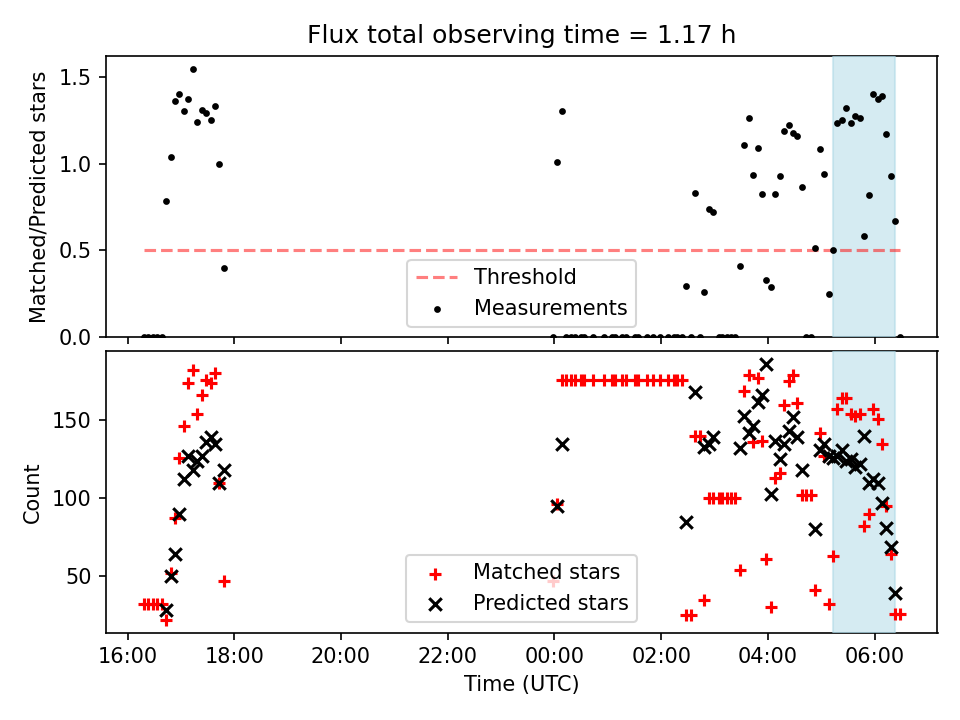 Flux total observing time = 1.17 h

Matched/Predicted stars

1.5
1.0
0.5
0.0

Threshold
Measurements

Count

150
100
50

Matched stars
Predicted stars

16:00
18:00
20:00
22:00
00:00
02:00
04:00
06:00

Time (UTC)